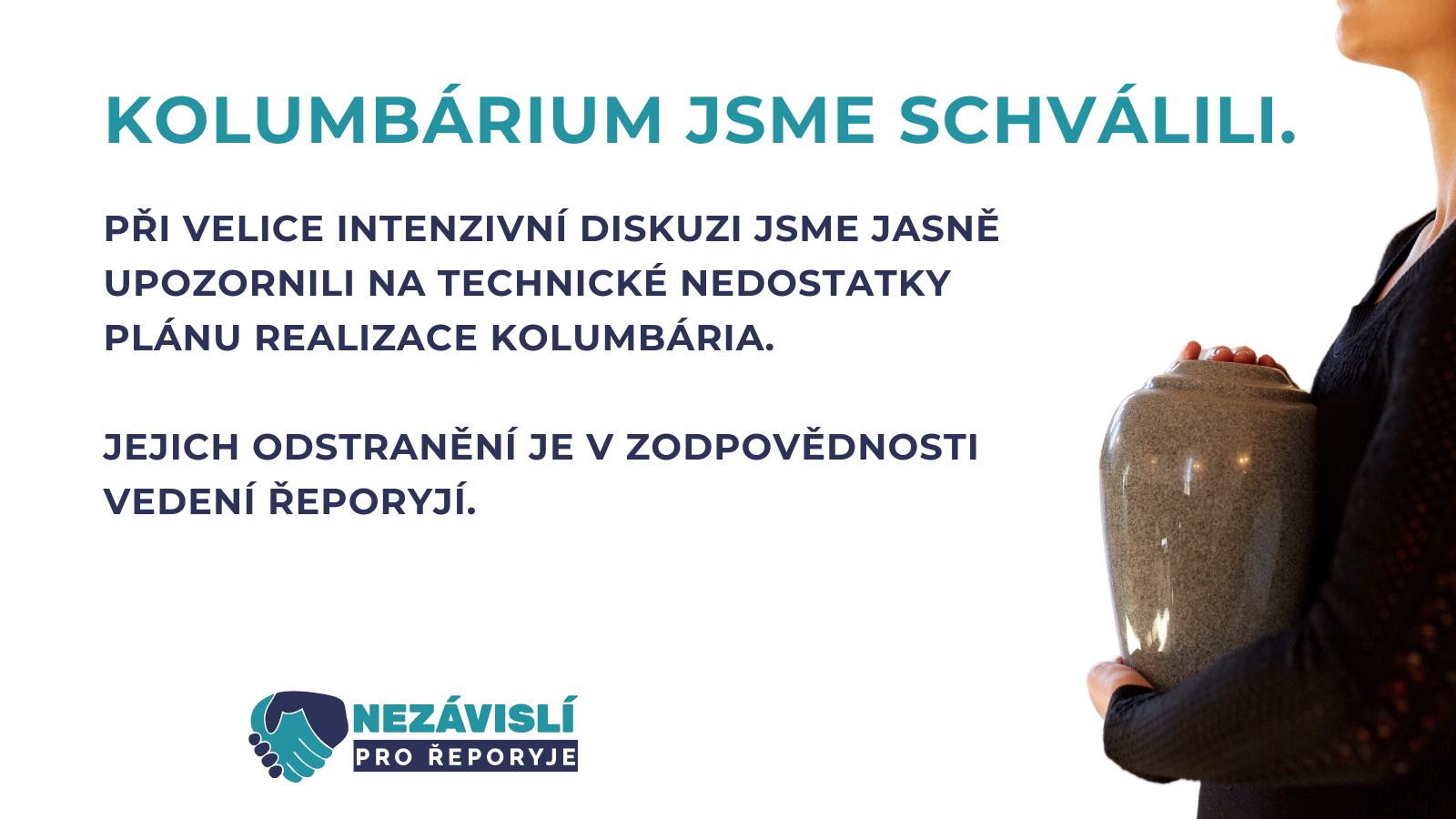 KOLUMBÁRIUM JSME SCHVÁLILI.

PŘI VELICE INTENZIVNÍ DISKUZI JSME JASNĚ UPOZORNILI NA TECHNICKÉ NEDOSTATKY PLÁNU REALIZACE KOLUMBÁRIA.

JEJICH ODSTRANĚNÍ JE V ZODPOVĚDNOSTI VEDENÍ ŘEPORYJÍ.

NEZÁVISLÍ
PRO ŘEPORYJE